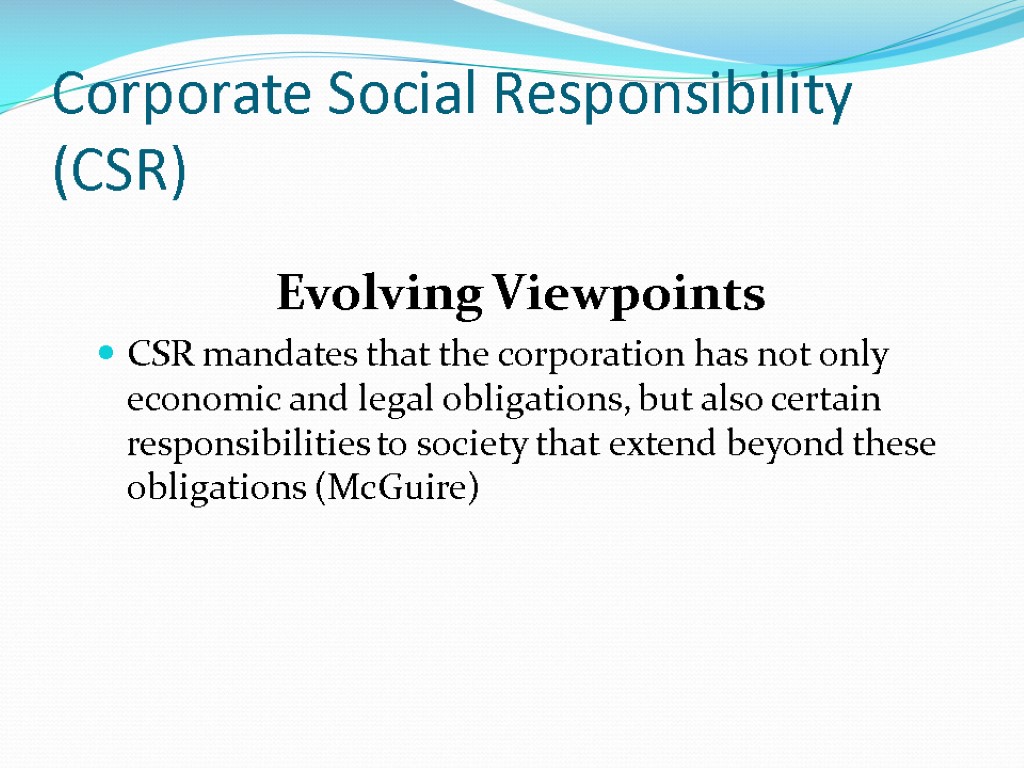 Corporate Social Responsibility (CSR)

Evolving Viewpoints

CSR mandates that the corporation has not only economic and legal obligations, but also certain responsibilities to society that extend beyond these obligations (McGuire)